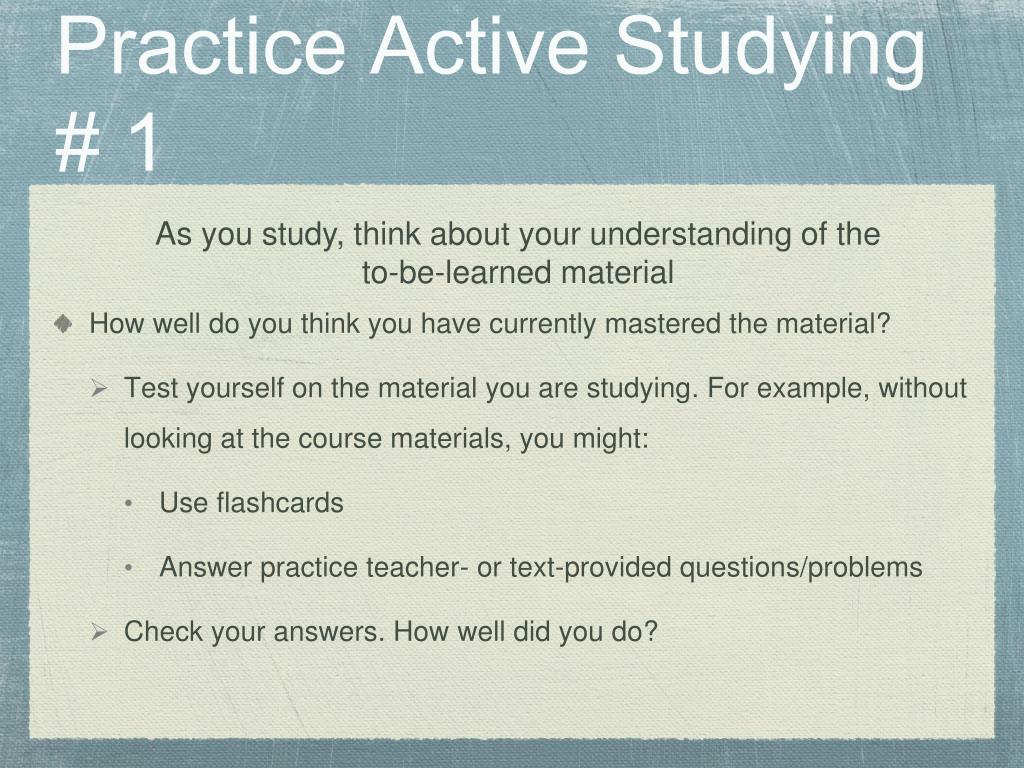 Practice Active Studying # 1

As you study, think about your understanding of the to-be-learned material

How well do you think you have currently mastered the material?

Test yourself on the material you are studying. For example, without looking at the course materials, you might:

• Use flashcards

• Answer practice teacher- or text-provided questions/problems

Check your answers. How well did you do?